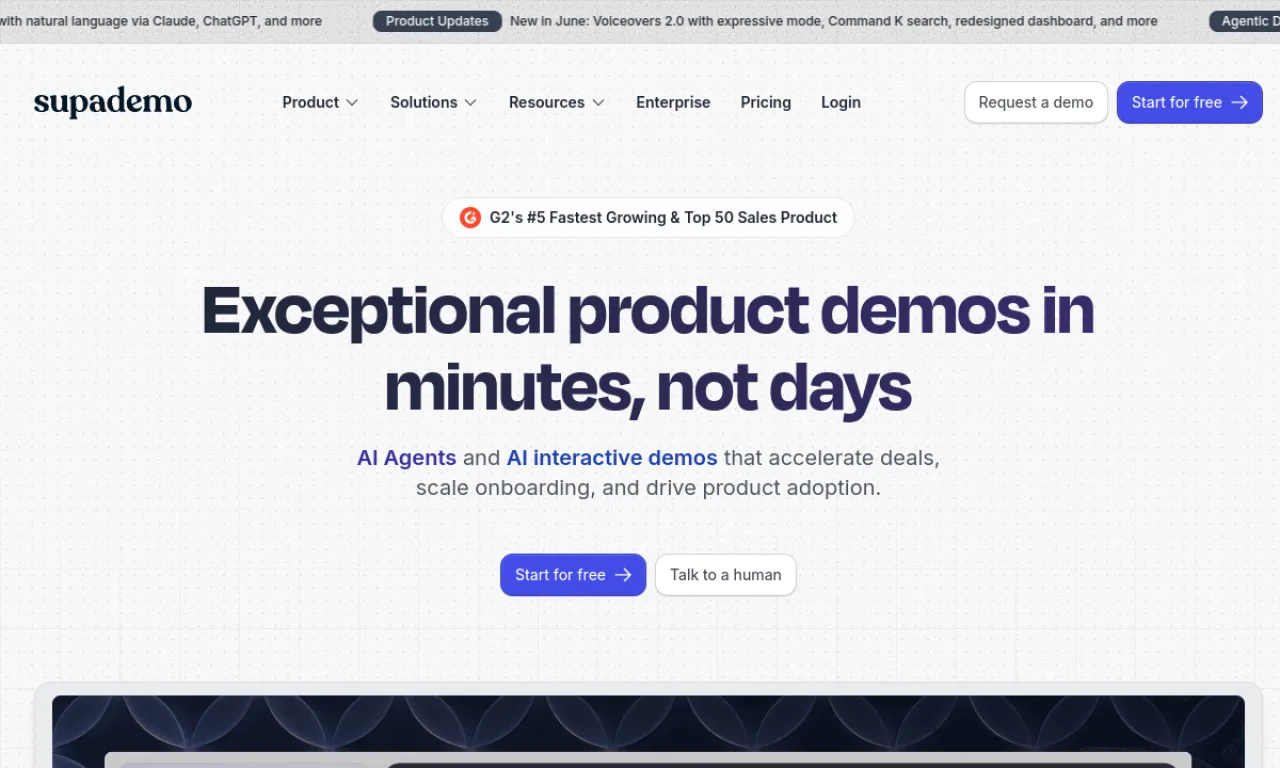 with natural language via Claude, ChatGPT, and more Product Updates New in June: Voiceovers 2.0 with expressive mode, Command K search, redesigned dashboard, and more Agentic D

supademo

Product Solutions Resources Enterprise Pricing Login

Request a demo Start for free

G2's #5 Fastest Growing & Top 50 Sales Product

Exceptional product demos in minutes, not days

AI Agents and AI interactive demos that accelerate deals, scale onboarding, and drive product adoption.

Start for free Talk to a human